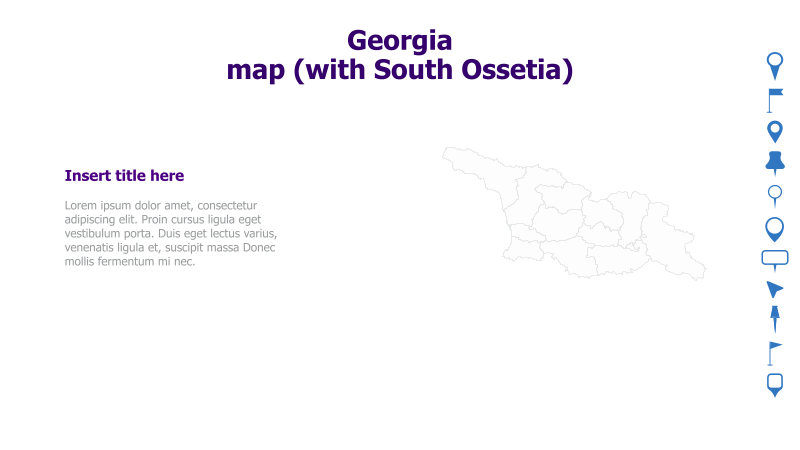 Georgia
map (with South Ossetia)

Insert title here

Lorem ipsum dolor amet, consectetur adipiscing elit. Proin cursus ligula eget vestibulum porta. Duis eget lectus varius, venenatis ligula et, suscipit massa Donec mollis fermentum mi nec.